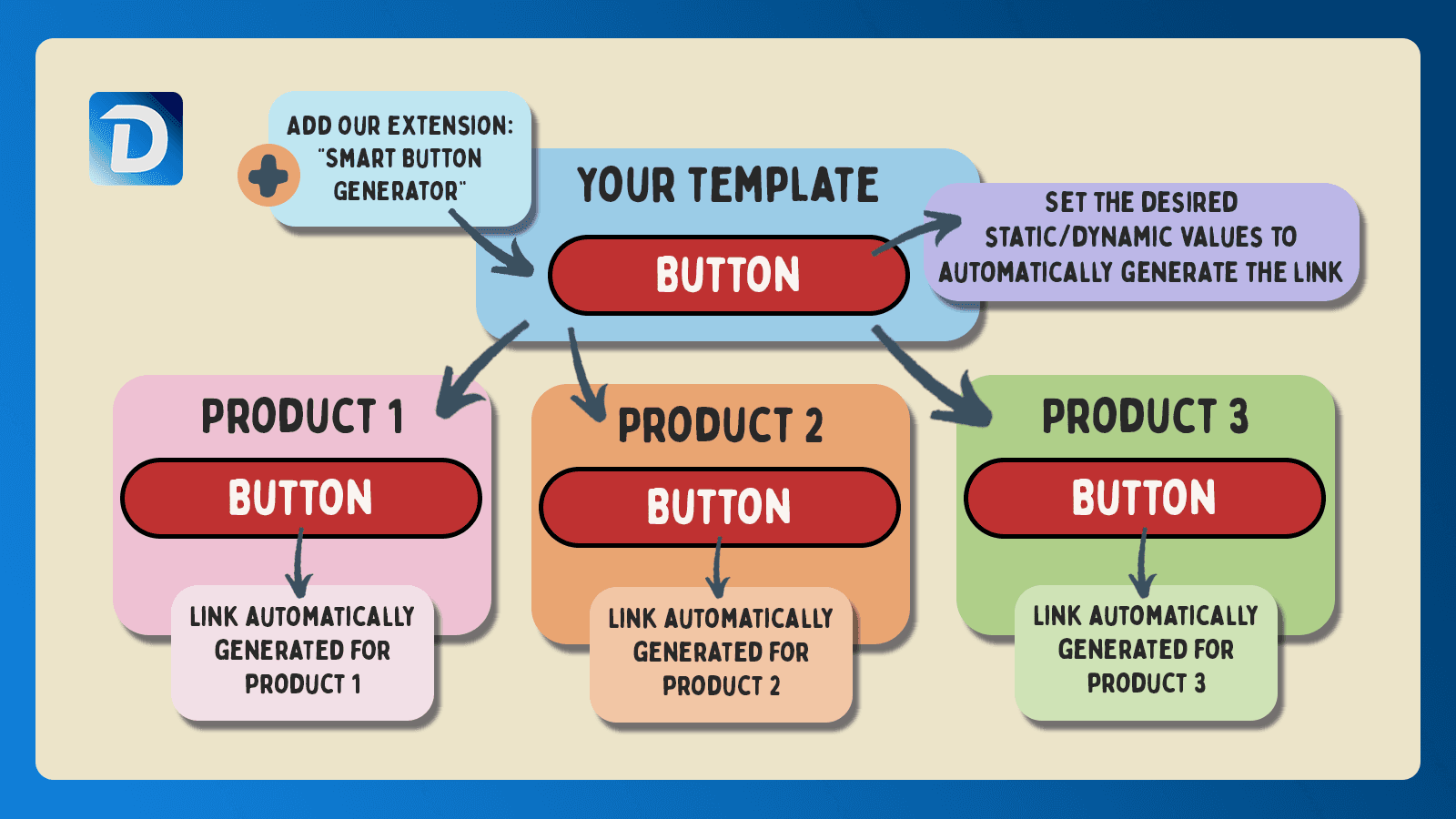 D

ADD OUR EXTENSION: "SMART BUTTON GENERATOR"

YOUR TEMPLATE

BUTTON

SET THE DESIRED STATIC/DYNAMIC VALUES TO AUTOMATICALLY GENERATE THE LINK

PRODUCT 1

BUTTON

LINK AUTOMATICALLY GENERATED FOR PRODUCT 1

PRODUCT 2

BUTTON

LINK AUTOMATICALLY GENERATED FOR PRODUCT 2

PRODUCT 3

BUTTON

LINK AUTOMATICALLY GENERATED FOR PRODUCT 3